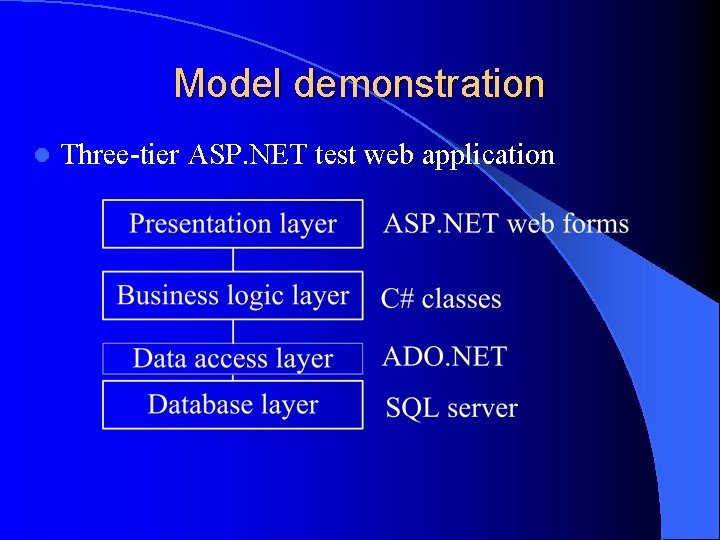 Model demonstration

Three-tier ASP.NET test web application

Presentation layer ASP.NET web forms

Business logic layer C# classes

Data access layer ADO.NET

Database layer SQL server